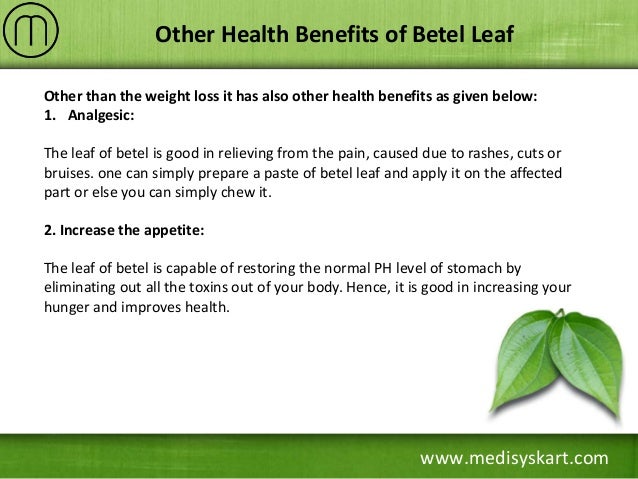 Other Health Benefits of Betel Leaf

Other than the weight loss it has also other health benefits as given below:
1. Analgesic:

The leaf of betel is good in relieving from the pain, caused due to rashes, cuts or bruises. one can simply prepare a paste of betel leaf and apply it on the affected part or else you can simply chew it.

2. Increase the appetite:

The leaf of betel is capable of restoring the normal PH level of stomach by eliminating out all the toxins out of your body. Hence, it is good in increasing your hunger and improves health.

www.medisyskart.com